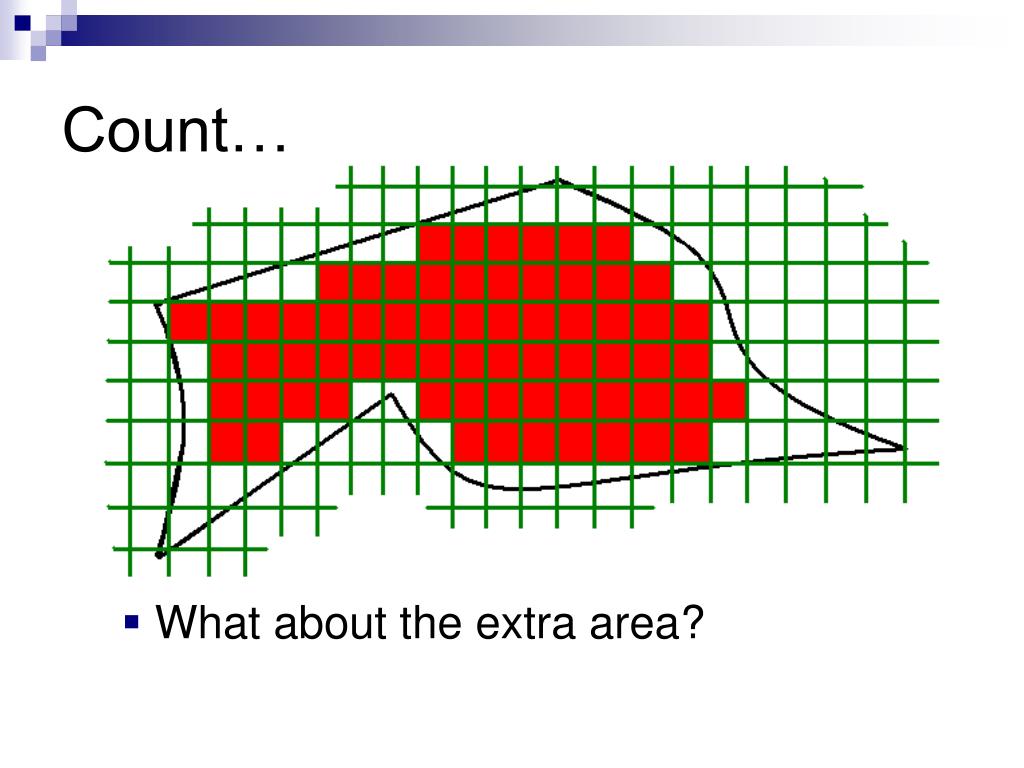 Count…

What about the extra area?